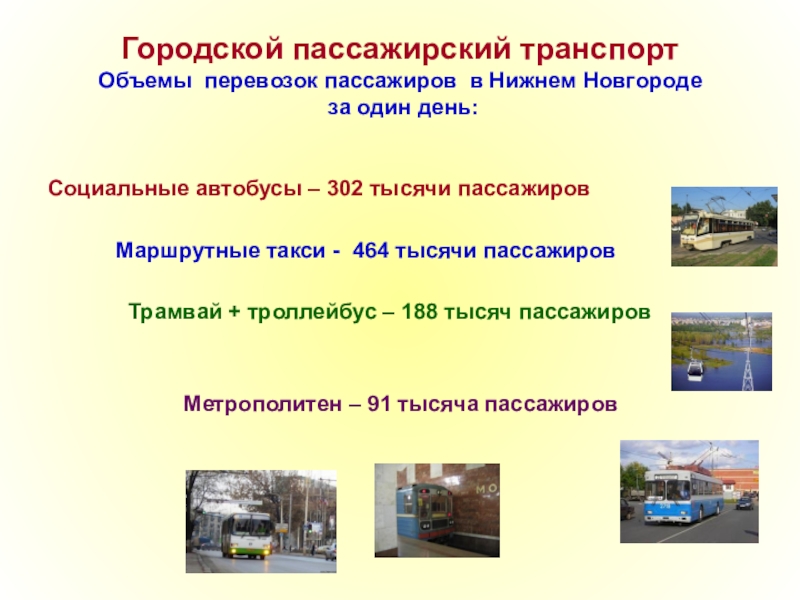 Городской пассажирский транспорт
Объемы перевозок пассажиров в Нижнем Новгороде за один день:

Социальные автобусы – 302 тысячи пассажиров

Маршрутные такси - 464 тысячи пассажиров

Трамвай + троллейбус – 188 тысяч пассажиров

Метрополитен – 91 тысяча пассажиров

МО